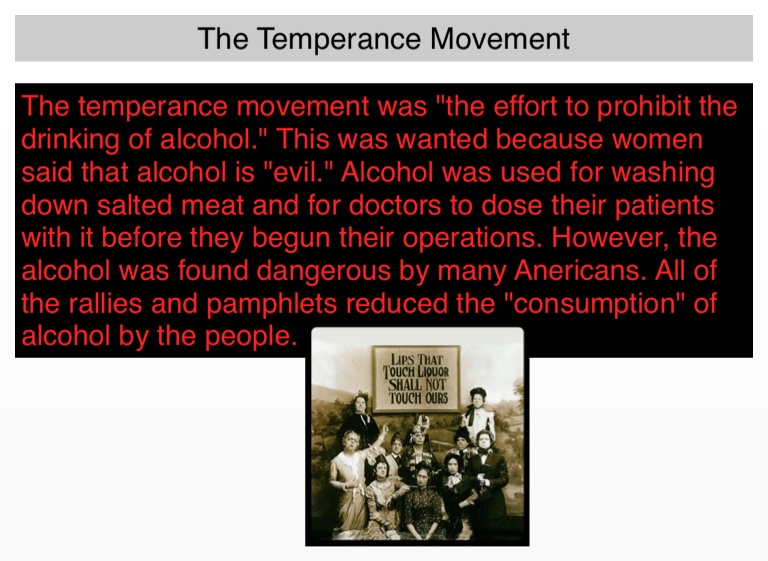 The Temperance Movement

The temperance movement was "the effort to prohibit the drinking of alcohol." This was wanted because women said that alcohol is "evil." Alcohol was used for washing down salted meat and for doctors to dose their patients with it before they begun their operations. However, the alcohol was found dangerous by many Anericans. All of the rallies and pamphlets reduced the "consumption" of alcohol by the people.

LIPS THAT TOUCH LIQUOR SHALL NOT TOUCH OURS